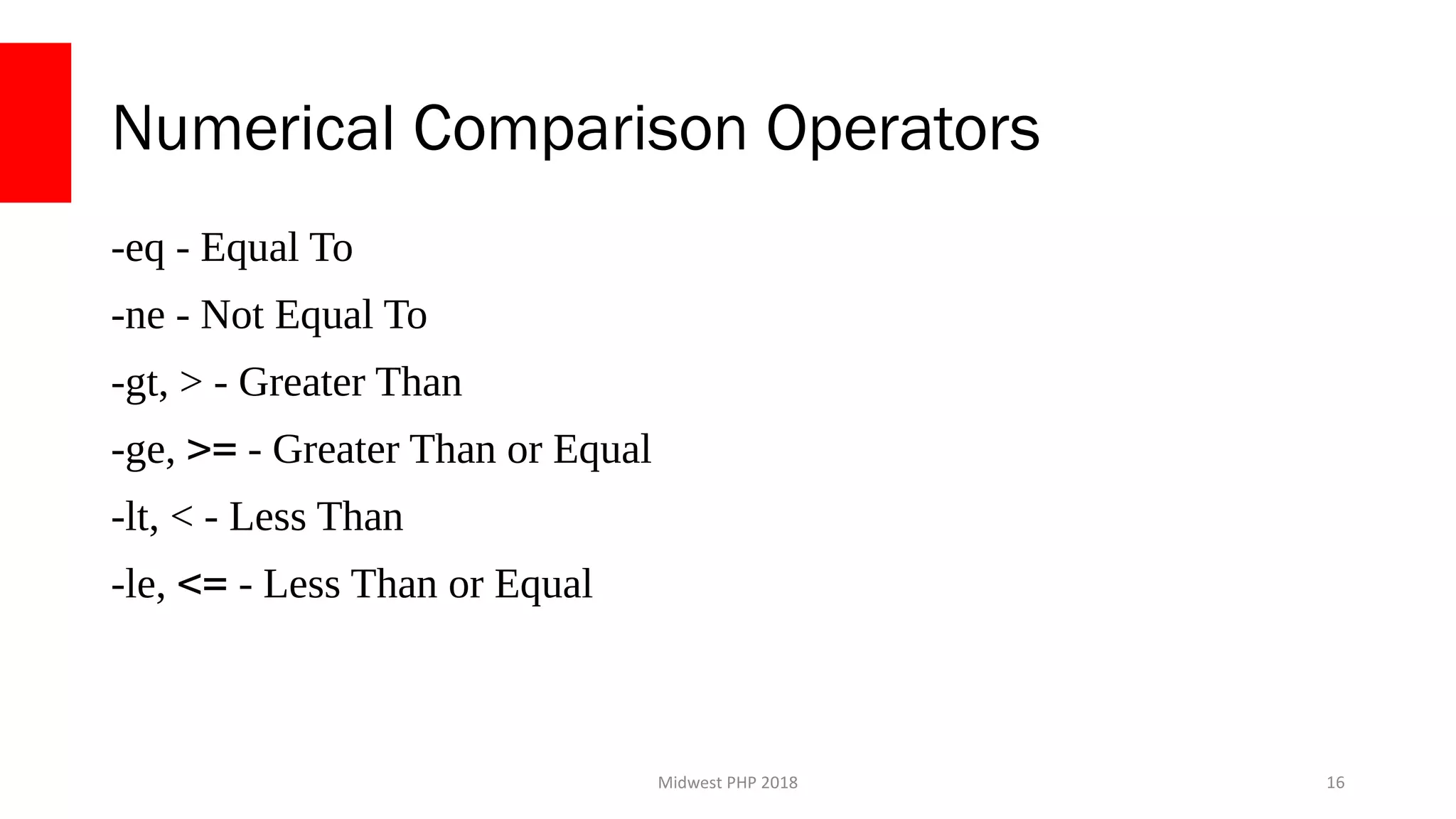 Numerical Comparison Operators

-eq - Equal To

-ne - Not Equal To

-gt, > - Greater Than

-ge, >= - Greater Than or Equal

-lt, < - Less Than

-le, <= - Less Than or Equal

Midwest PHP 2018

16